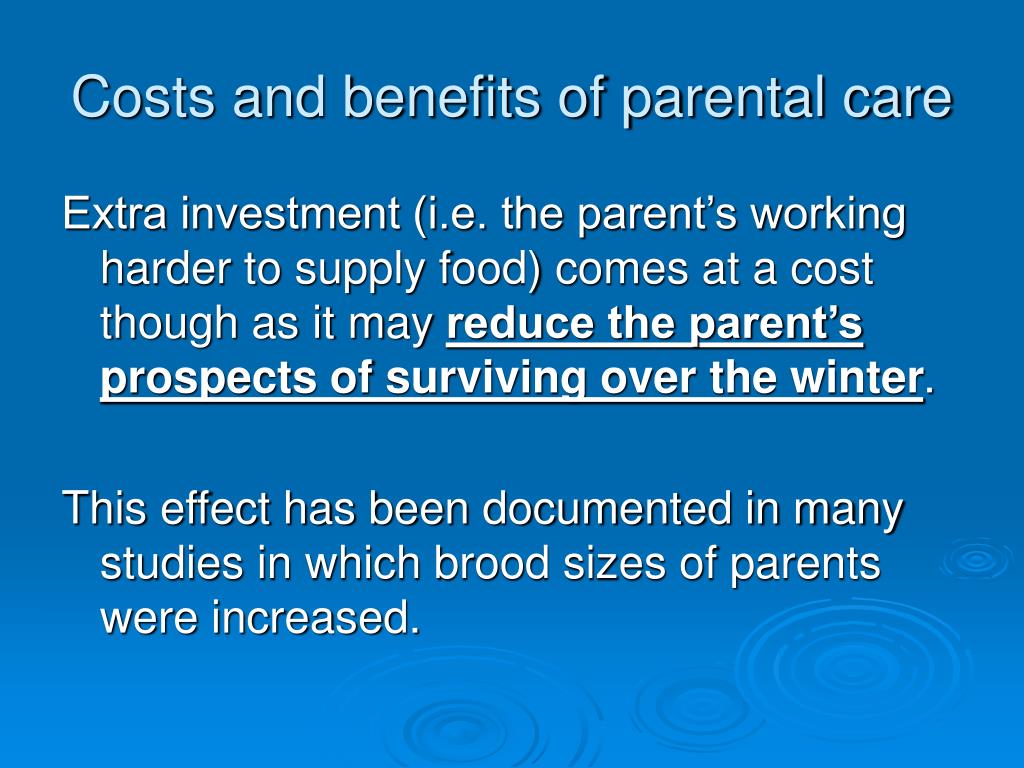 Costs and benefits of parental care

Extra investment (i.e. the parent’s working harder to supply food) comes at a cost though as it may reduce the parent’s prospects of surviving over the winter.

This effect has been documented in many studies in which brood sizes of parents were increased.